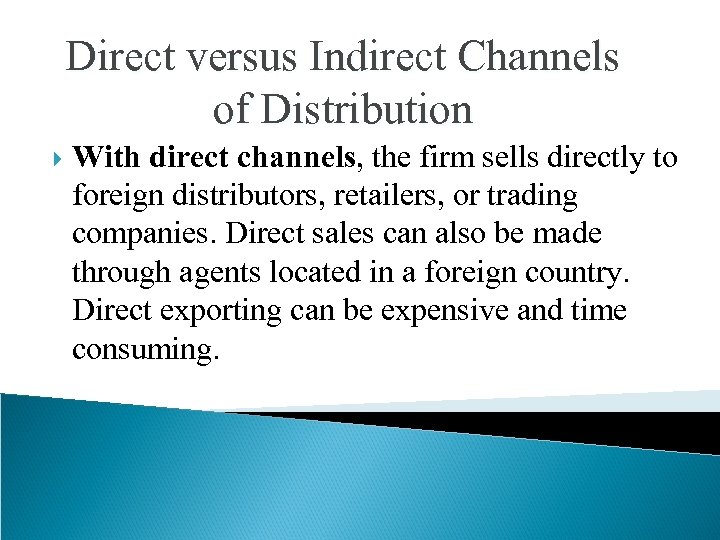 Direct versus Indirect Channels of Distribution

With direct channels, the firm sells directly to foreign distributors, retailers, or trading companies. Direct sales can also be made through agents located in a foreign country. Direct exporting can be expensive and time consuming.